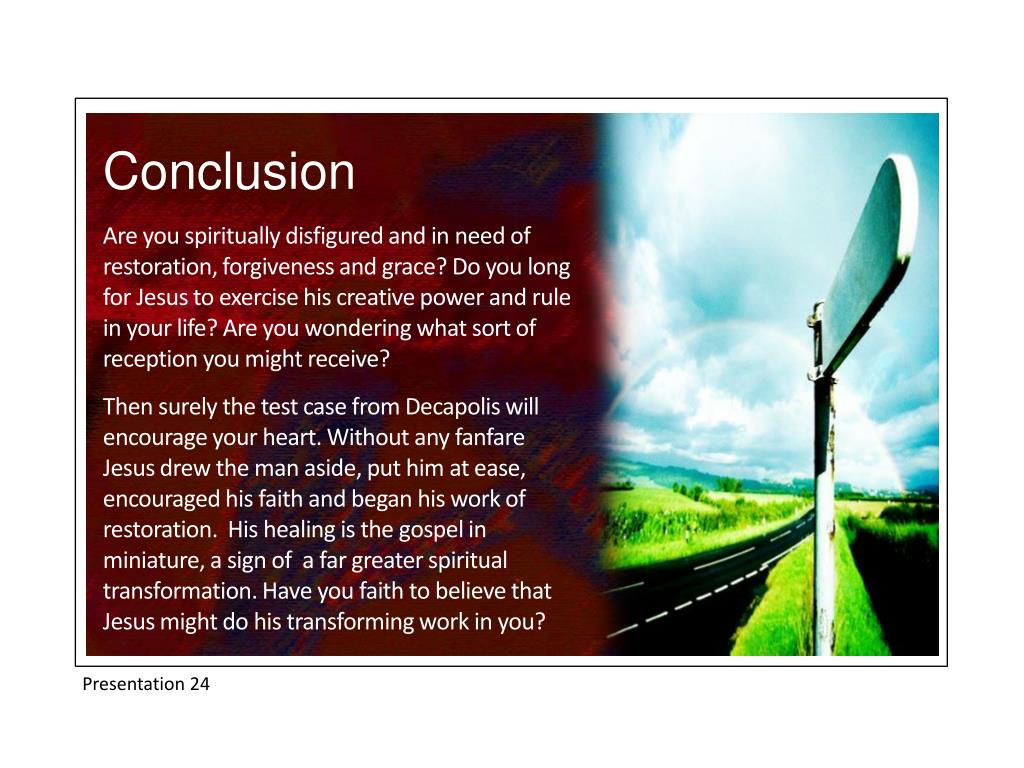 Conclusion

Are you spiritually disfigured and in need of restoration, forgiveness and grace? Do you long for Jesus to exercise his creative power and rule in your life? Are you wondering what sort of reception you might receive?

Then surely the test case from Decapolis will encourage your heart. Without any fanfare Jesus drew the man aside, put him at ease, encouraged his faith and began his work of restoration. His healing is the gospel in miniature, a sign of a far greater spiritual transformation. Have you faith to believe that Jesus might do his transforming work in you?

Presentation 24